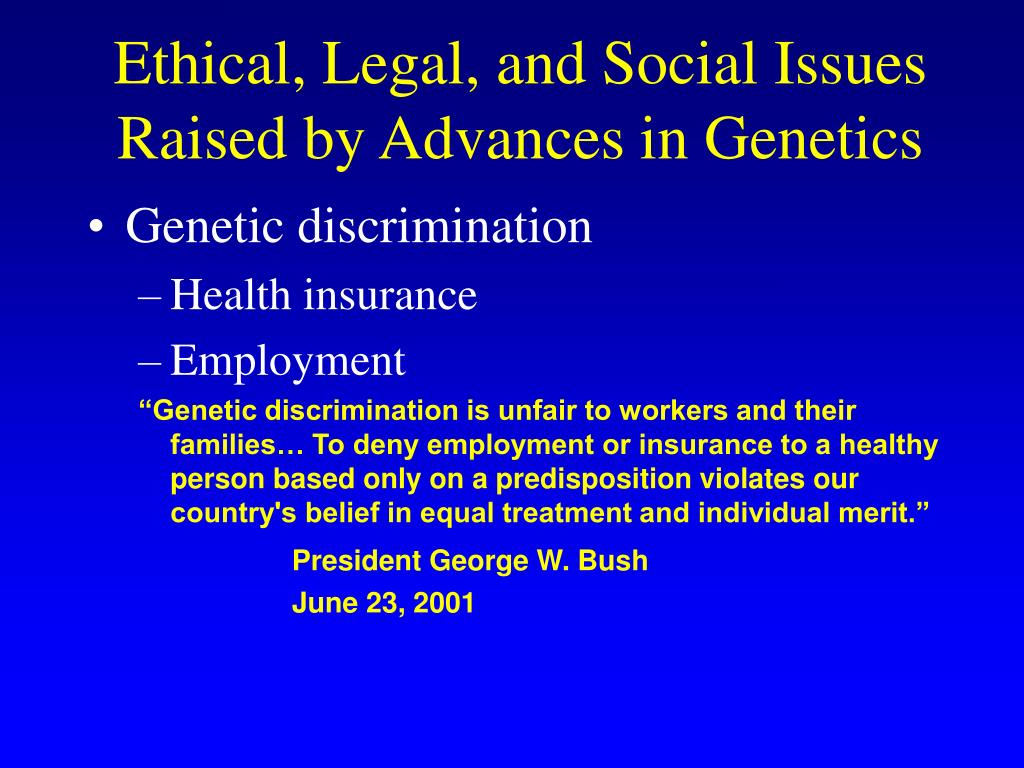 Ethical, Legal, and Social Issues Raised by Advances in Genetics

• Genetic discrimination

– Health insurance

– Employment

“Genetic discrimination is unfair to workers and their families… To deny employment or insurance to a healthy person based only on a predisposition violates our country's belief in equal treatment and individual merit.”

President George W. Bush

June 23, 2001